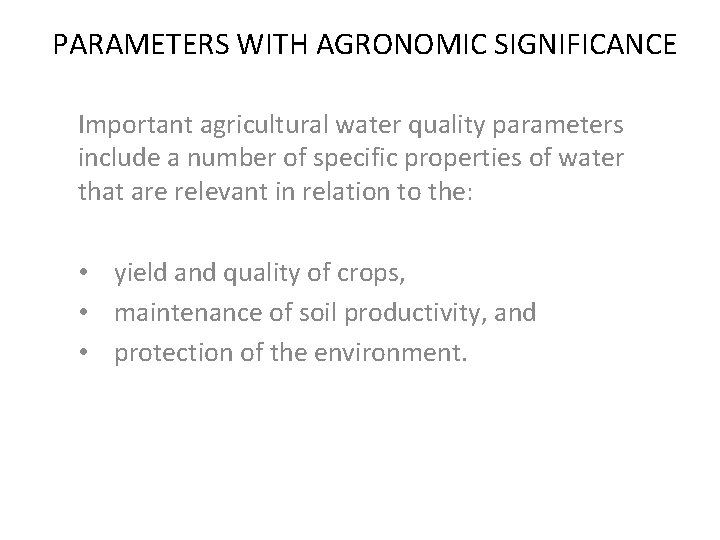 PARAMETERS WITH AGRONOMIC SIGNIFICANCE

Important agricultural water quality parameters include a number of specific properties of water that are relevant in relation to the:

• yield and quality of crops,
• maintenance of soil productivity, and
• protection of the environment.